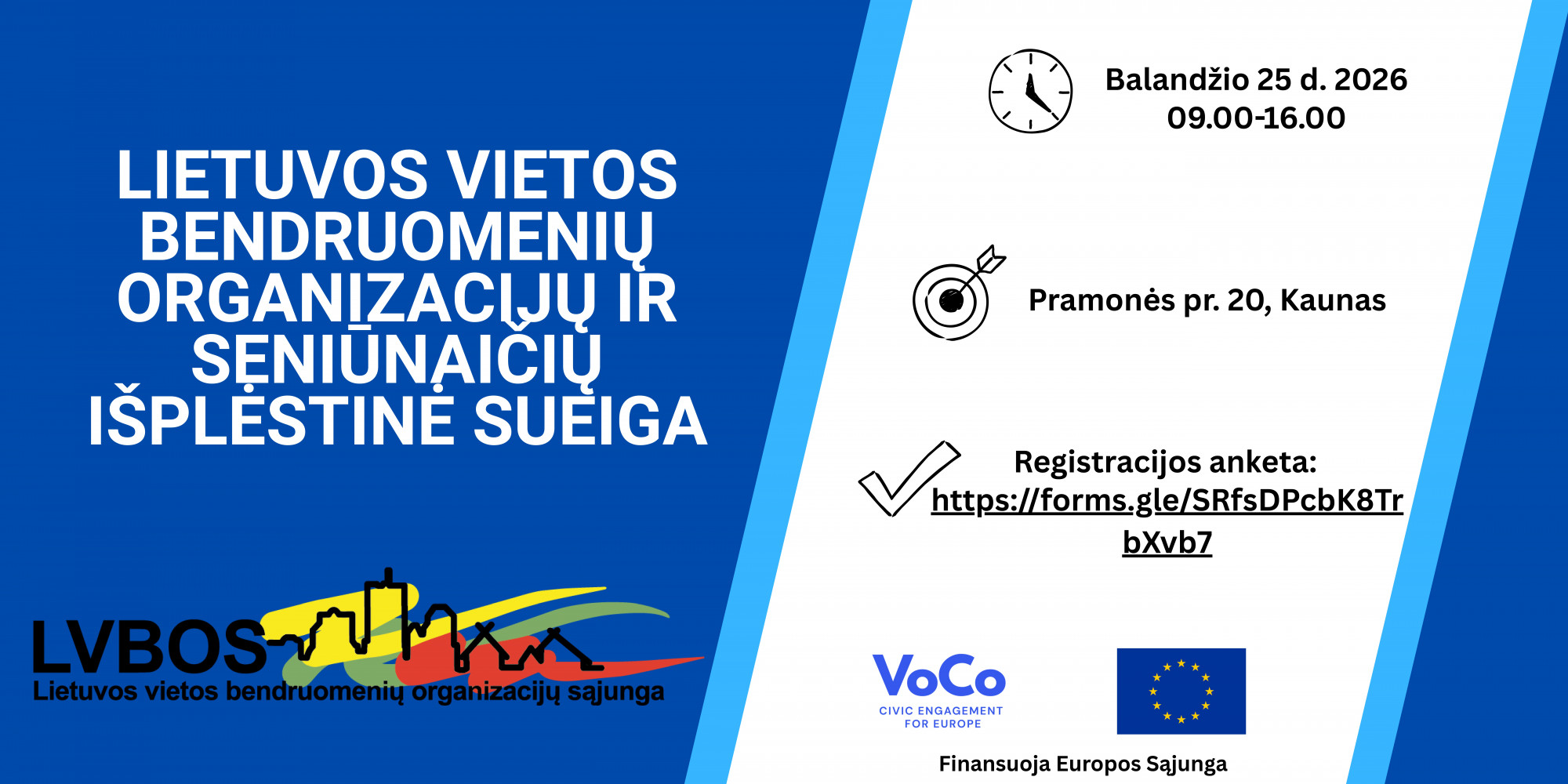 LIETUVOS VIETOS BENDRUOMENIŲ ORGANIZACIJŲ IR SENIŪNAIČIŲ IŠPLĖSTINĖ SUEIGA

LVBOS
Lietuvos vietos bendruomenių organizacijų sąjunga

Balandžio 25 d. 2026
09.00-16.00

Pramonės pr. 20, Kaunas

Registracijos anketa:
https://forms.gle/SRfsDPcbK8TrbXvb7

VoCo
CIVIC ENGAGEMENT FOR EUROPE

Finansuoja Europos Sąjunga